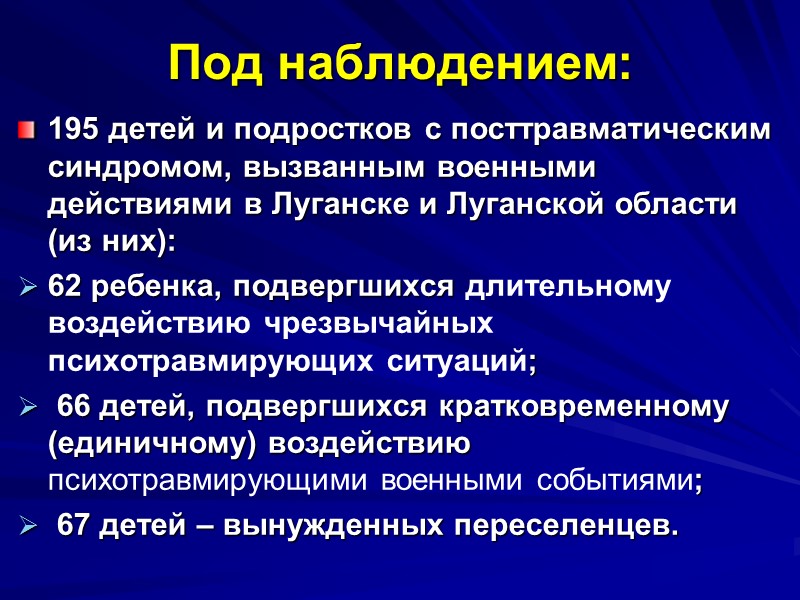 Под наблюдением:

195 детей и подростков с посттравматическим синдромом, вызванным военными действиями в Луганске и Луганской области (из них):

62 ребенка, подвергшихся длительному воздействию чрезвычайных психотравмирующих ситуаций;

66 детей, подвергшихся кратковременному (единичному) воздействию психотравмирующими военными событиями;

67 детей – вынужденных переселенцев.